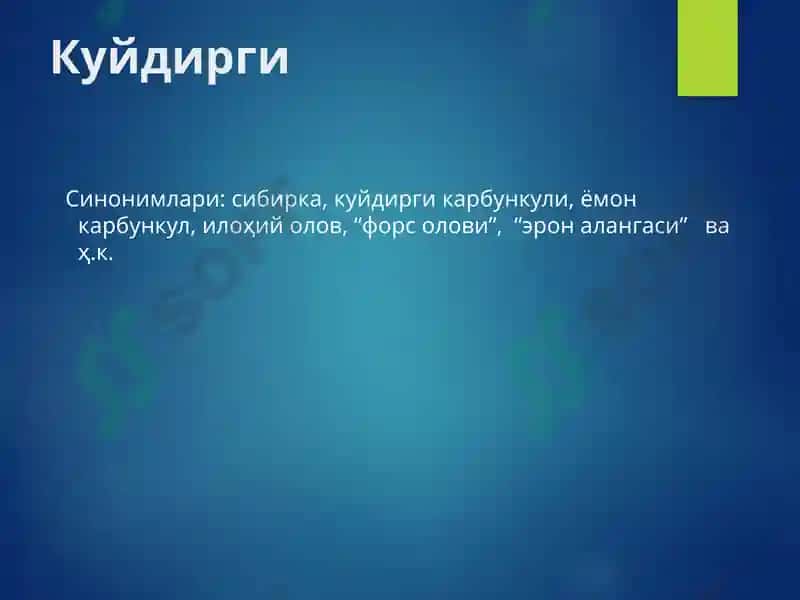 Куйдирги

Синонимлари: сибирка, куйдирги карбункули, ёмон карбункул, илоҳий олов, “форс олови”, “эрон алангаси” ва ҳ.к.